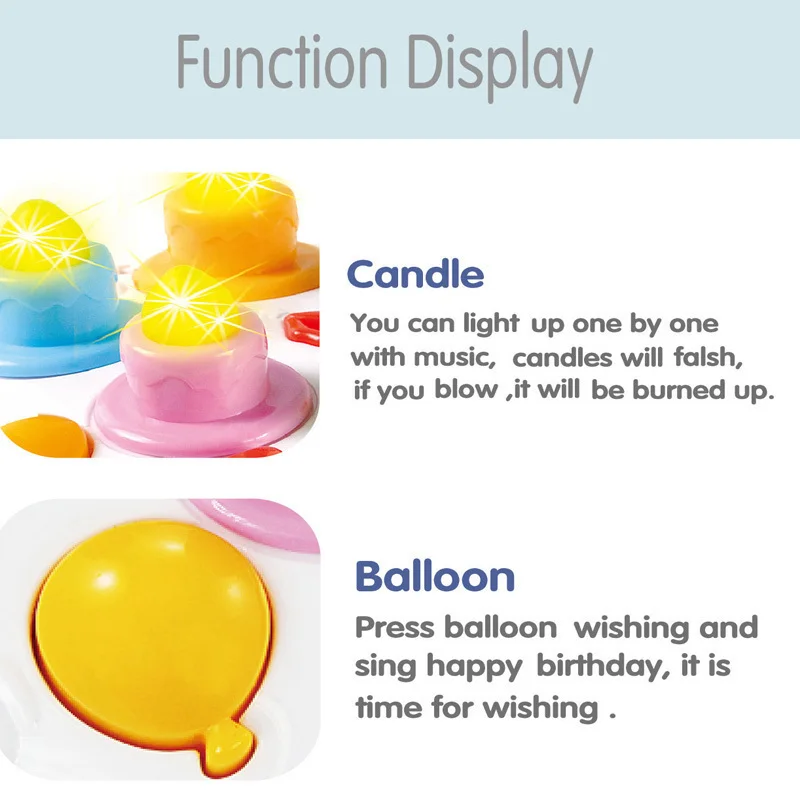 Function Display

Candle

You can light up one by one with music, candles will falsh, if you blow ,it will be burned up.

Balloon

Press balloon wishing and sing happy birthday, it is time for wishing .